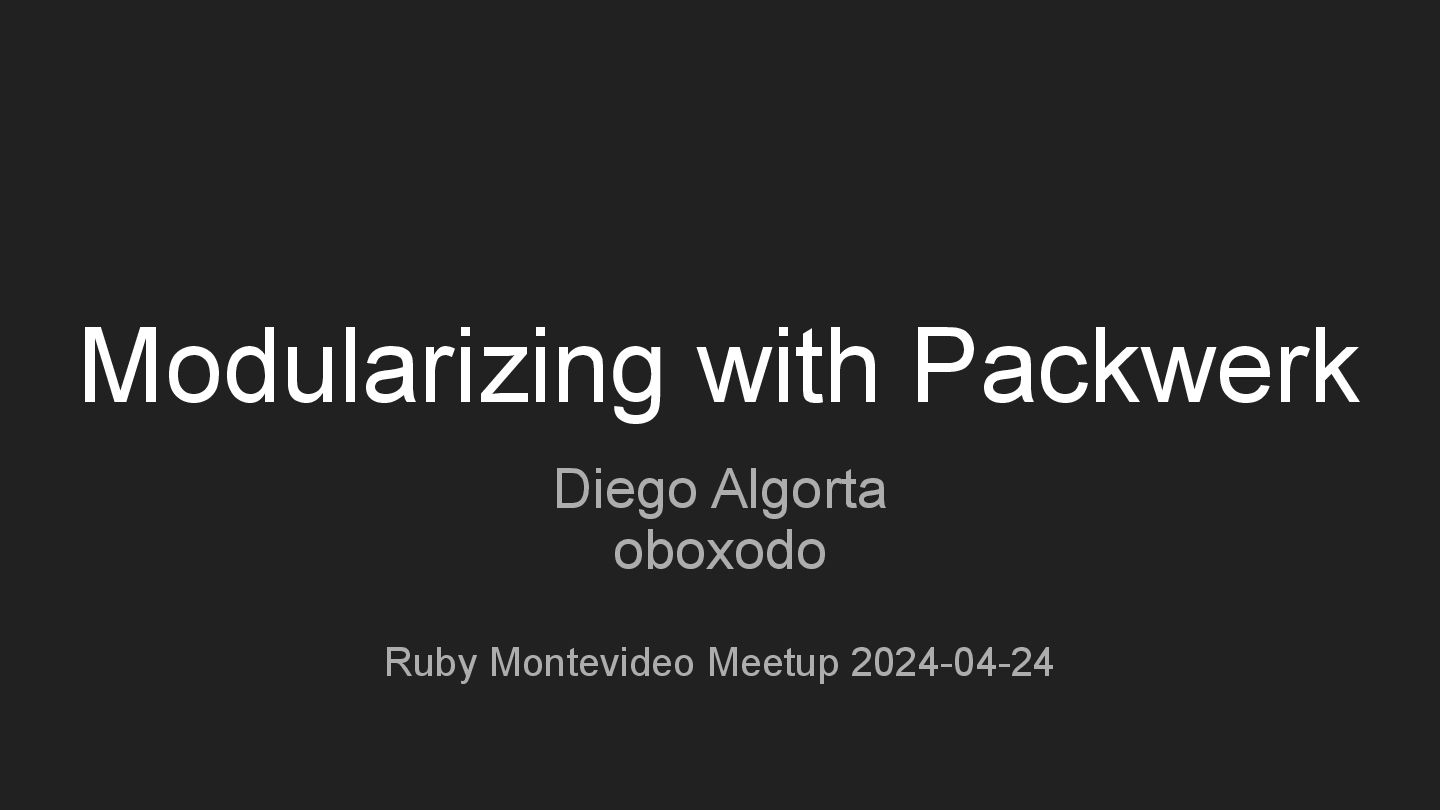 Modularizing with Packwerk

Diego Algorta
oboxodo

Ruby Montevideo Meetup 2024-04-24